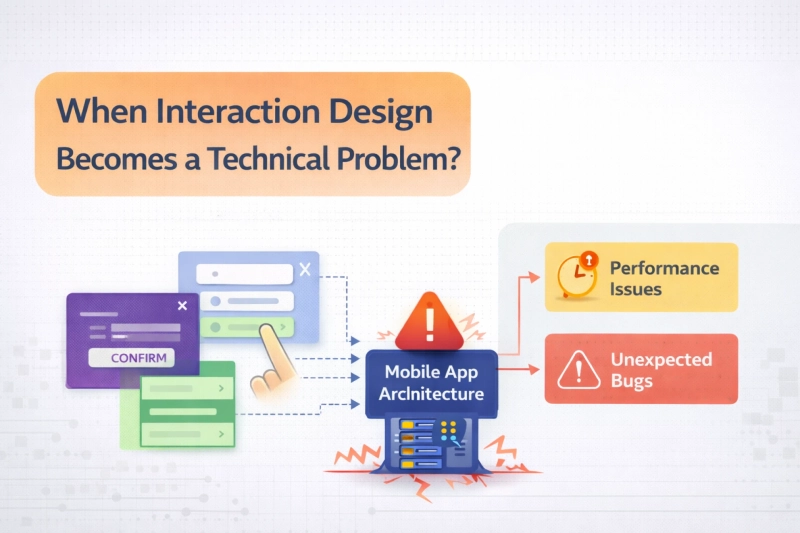 When Interaction Design Becomes a Technical Problem?

CONFIRM

Mobile App Arclnitecture

Performance Issues

Unexpected Bugs